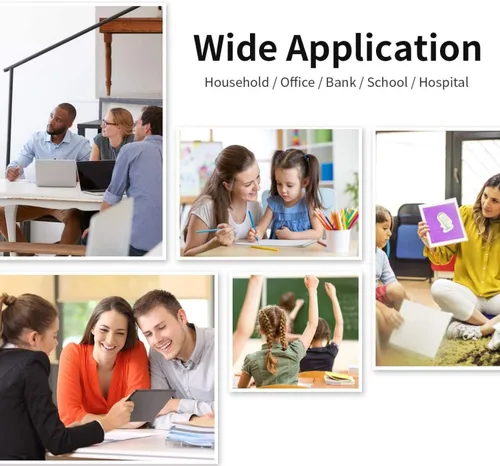 Wide Application

Household / Office / Bank / School / Hospital